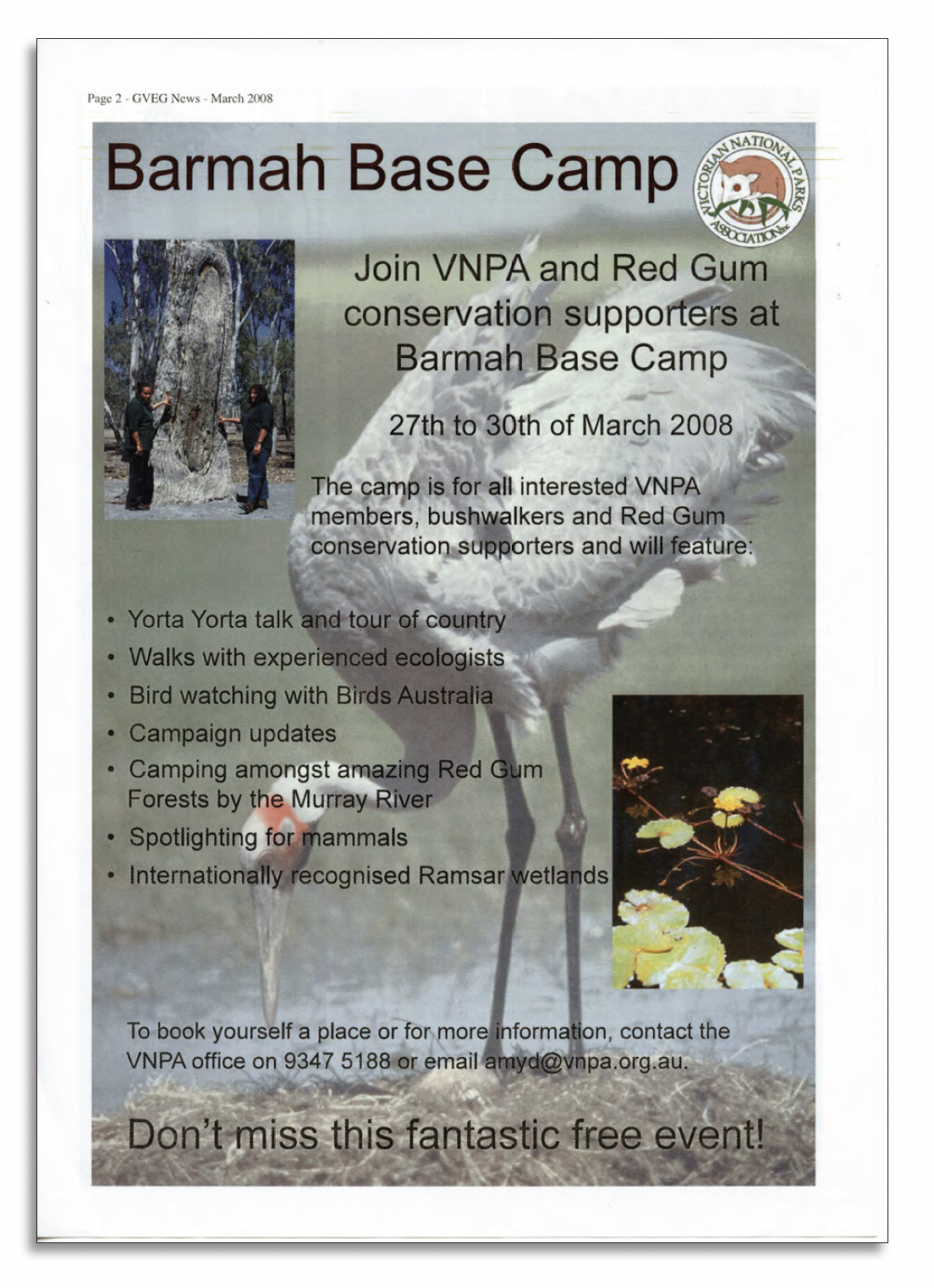 Page 2 - GVEG News - March 2008

Barmah Base Camp

VICTORIAN NATIONAL PARKS ASSOCIATION Inc

Join VNPA and Red Gum conservation supporters at Barmah Base Camp

27th to 30th of March 2008

The camp is for all interested VNPA members, bushwalkers and Red Gum conservation supporters and will feature:

• Yorta Yorta talk and tour of country
• Walks with experienced ecologists
• Bird watching with Birds Australia
• Campaign updates
• Camping amongst amazing Red Gum Forests by the Murray River
• Spotlighting for mammals
• Internationally recognised Ramsar wetlands

To book yourself a place or for more information, contact the VNPA office on 9347 5188 or email amyd@vnpa.org.au.

Don't miss this fantastic free event!